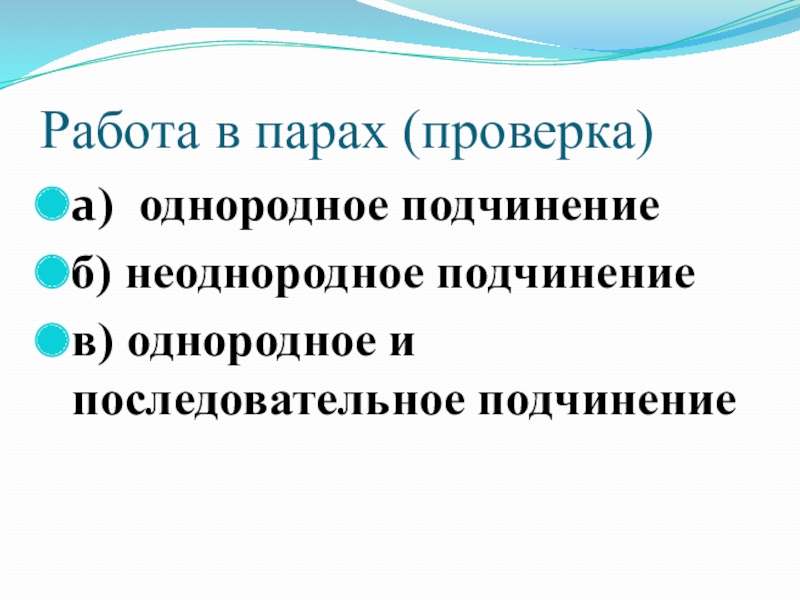 Работа в парах (проверка)

а) однородное подчинение

б) неоднородное подчинение

в) однородное и последовательное подчинение